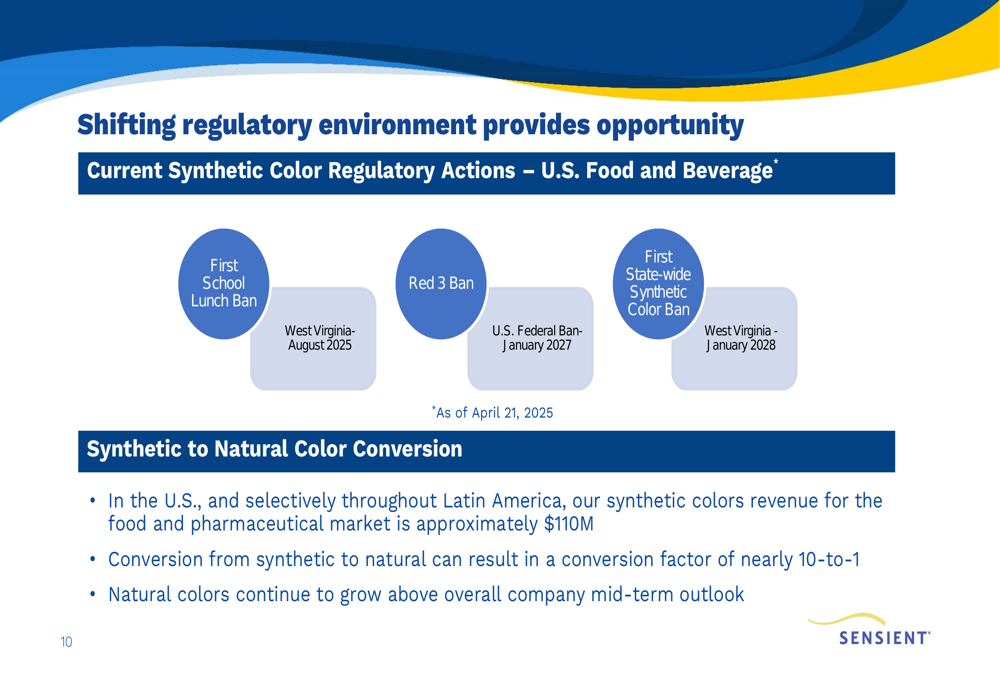 Shifting regulatory environment provides opportunity

Current Synthetic Color Regulatory Actions – U.S. Food and Beverage*

First School Lunch Ban

West Virginia- August 2025

Red 3 Ban

U.S. Federal Ban- January 2027

First State-wide Synthetic Color Ban

West Virginia - January 2028

*As of April 21, 2025

Synthetic to Natural Color Conversion

• In the U.S., and selectively throughout Latin America, our synthetic colors revenue for the food and pharmaceutical market is approximately $110M

• Conversion from synthetic to natural can result in a conversion factor of nearly 10-to-1

• Natural colors continue to grow above overall company mid-term outlook

10

SENSIENT®